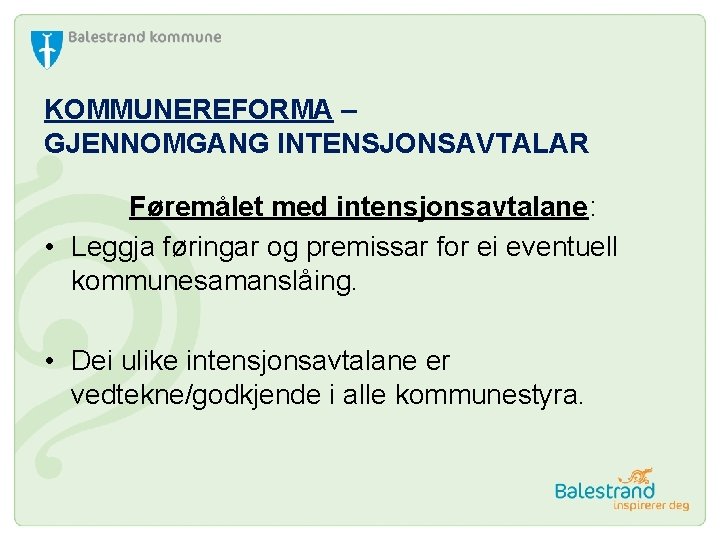 Balestrand kommune

KOMMUNEREFORMA – GJENNOMGANG INTENSJONSAVTALAR

Føremålet med intensjonsavtalane:

• Leggja føringar og premissar for ei eventuell kommunesamanslåing.

• Dei ulike intensjonsavtalane er vedtekne/godkjende i alle kommunestyra.

Balestrand
inspirerer deg